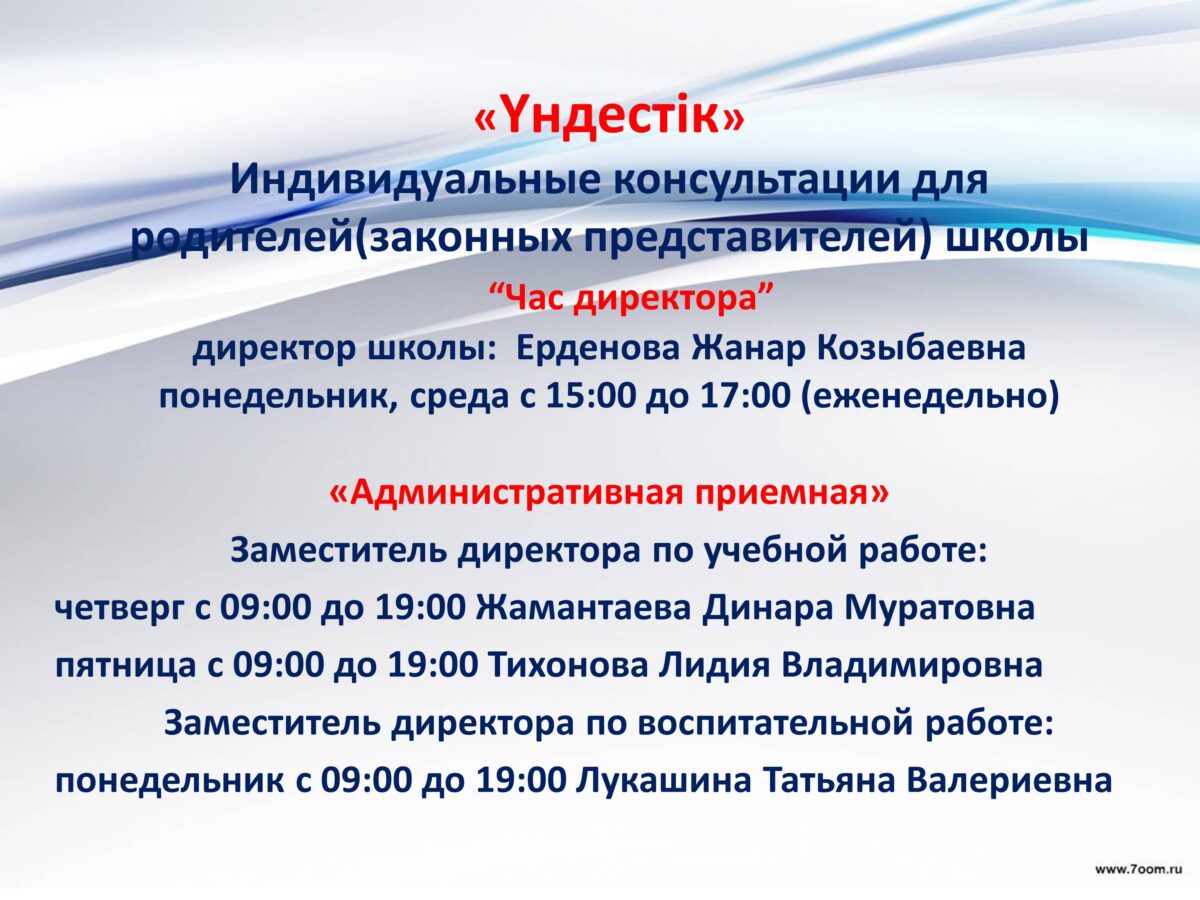 «Үндестік»
Индивидуальные консультации для родителей(законных представителей) школы
“Час директора”
директор школы: Ерденова Жанар Козыбаевна
понедельник, среда с 15:00 до 17:00 (еженедельно)

«Административная приемная»
Заместитель директора по учебной работе:
четверг с 09:00 до 19:00 Жамантаева Динара Муратовна
пятница с 09:00 до 19:00 Тихонова Лидия Владимировна
Заместитель директора по воспитательной работе:
понедельник с 09:00 до 19:00 Лукашина Татьяна Валериевна

www.7oom.ru